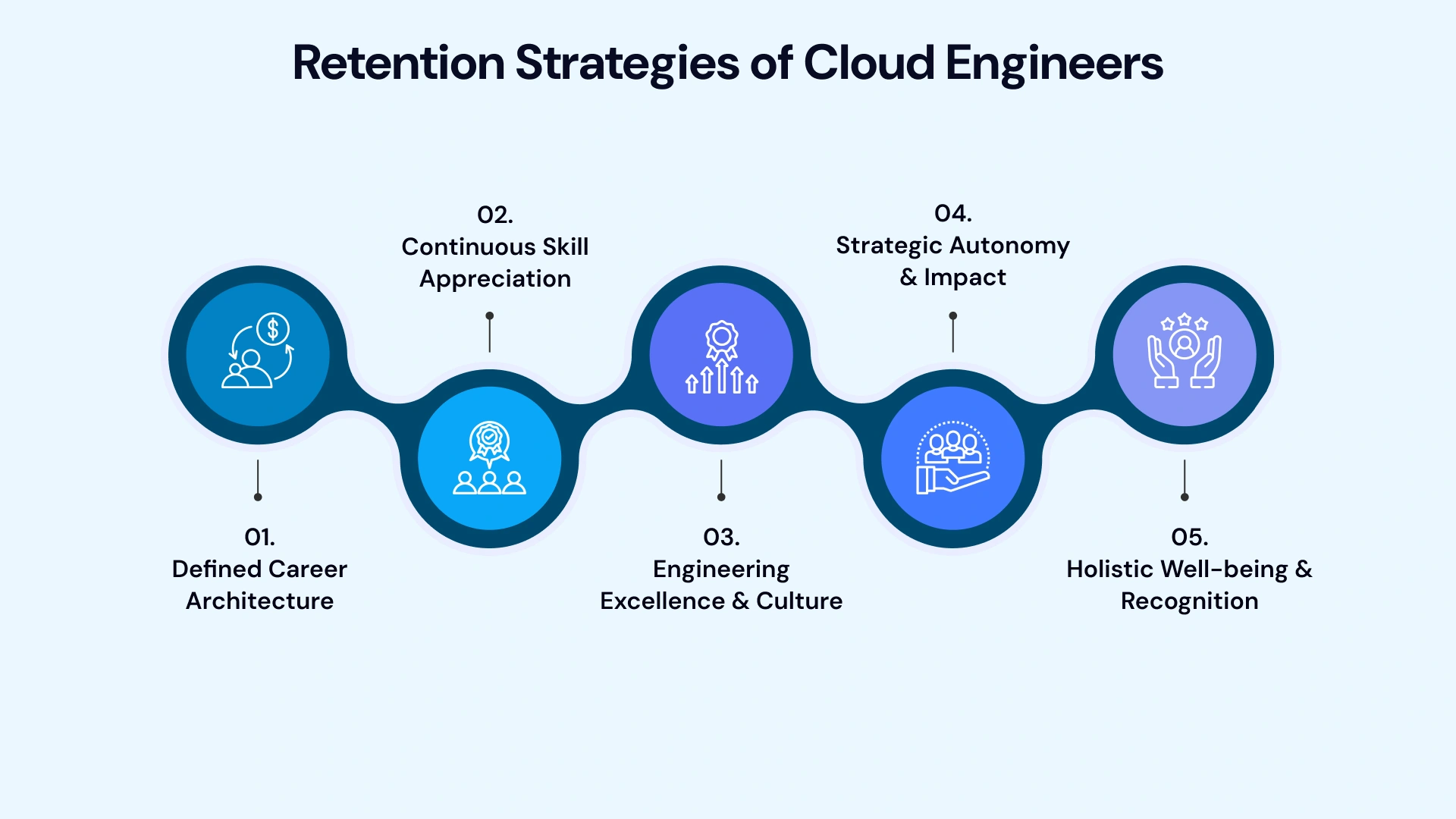 Retention Strategies of Cloud Engineers

01.
Defined Career Architecture

02.
Continuous Skill Appreciation

03.
Engineering Excellence & Culture

04.
Strategic Autonomy & Impact

05.
Holistic Well-being & Recognition